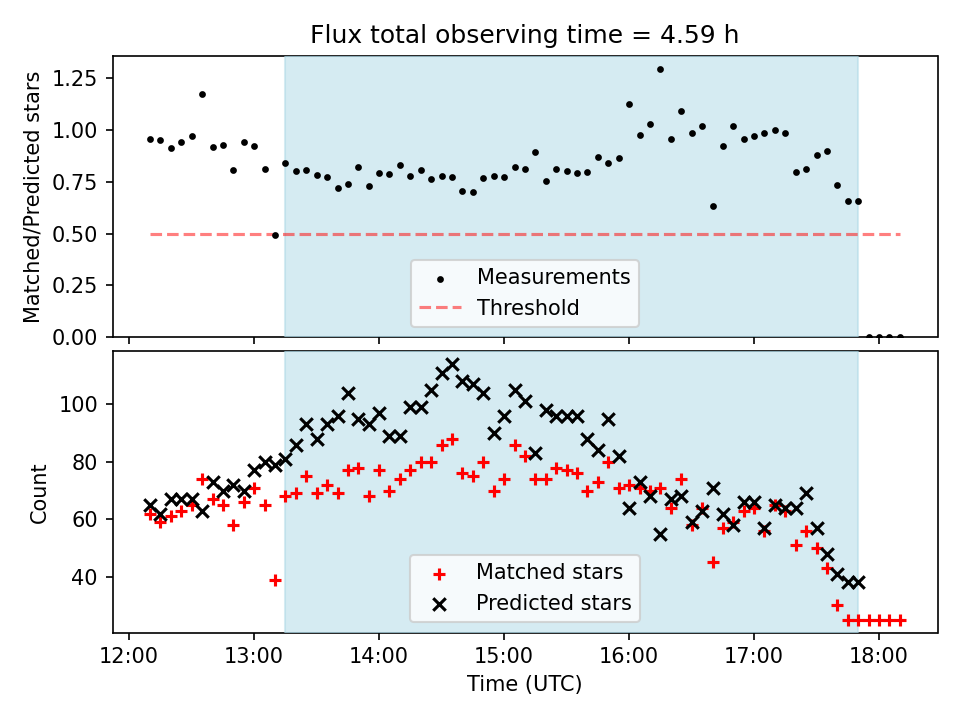 Flux total observing time = 4.59 h

Matched/Predicted stars

1.25
1.00
0.75
0.50
0.25
0.00

Measurements
Threshold

Count

100
80
60
40

Matched stars
Predicted stars

12:00 13:00 14:00 15:00 16:00 17:00 18:00

Time (UTC)